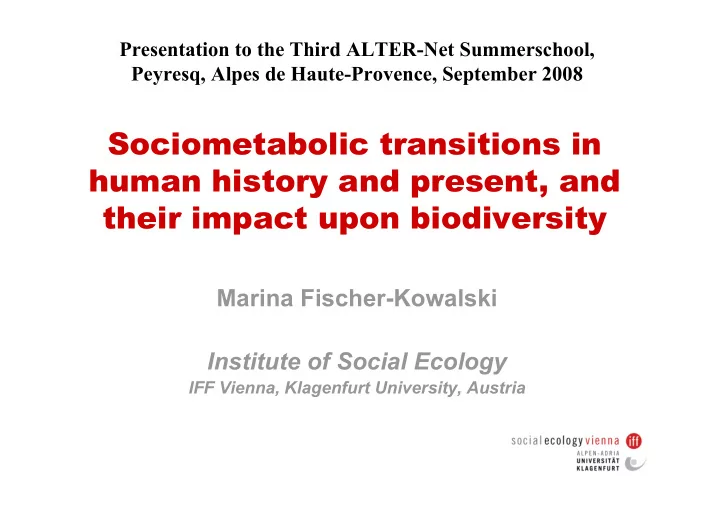 Presentation to the Third ALTER-Net Summerschool, Peyresq, Alpes de Haute-Provence, September 2008

Sociometabolic transitions in human history and present, and their impact upon biodiversity

Marina Fischer-Kowalski

Institute of Social Ecology
IFF Vienna, Klagenfurt University, Austria

social ecology vienna iff
ALPEN-ADRIA
UNIVERSITÄT
KLAGENFURT